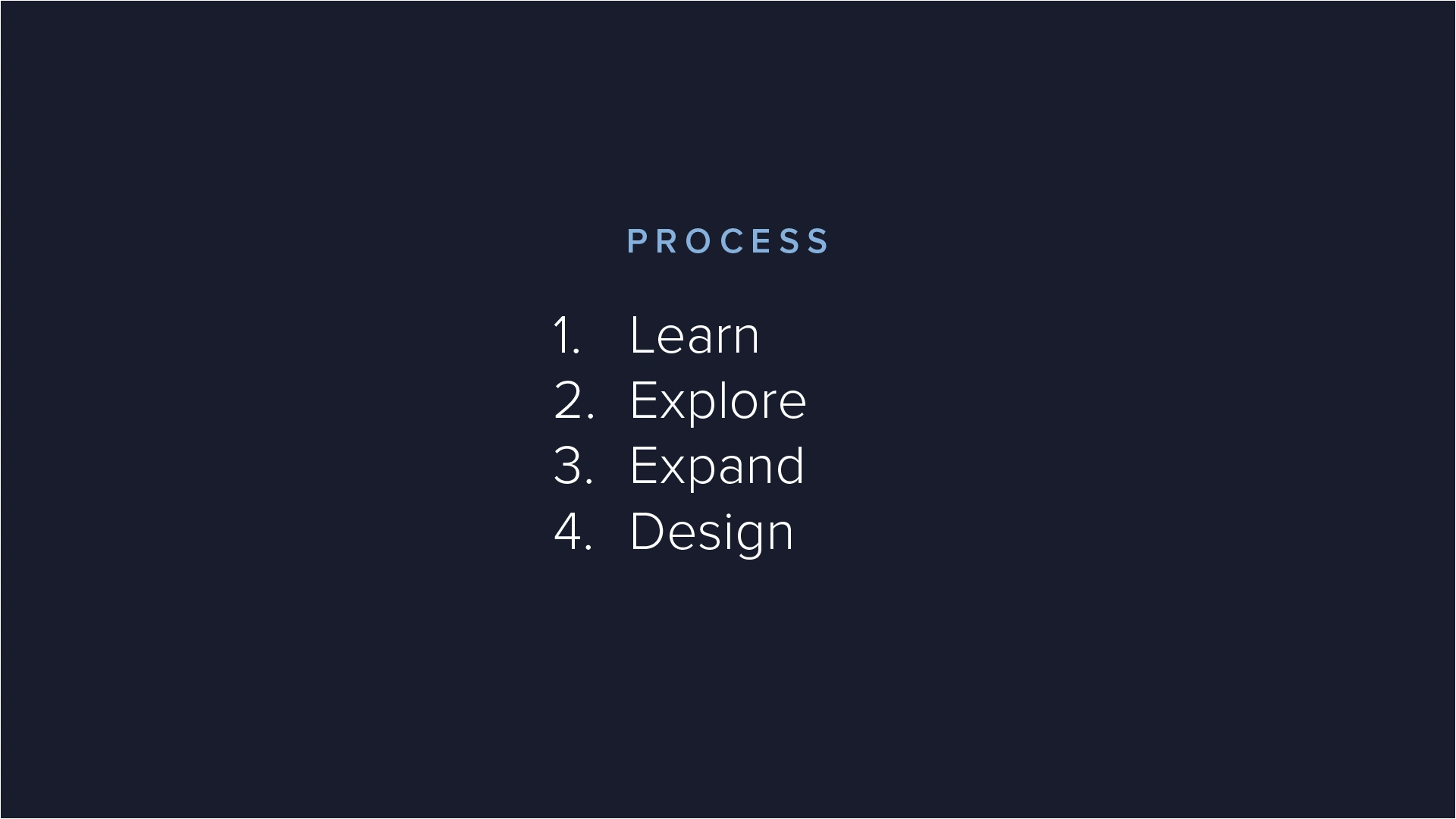 PROCESS

1. Learn
2. Explore
3. Expand
4. Design